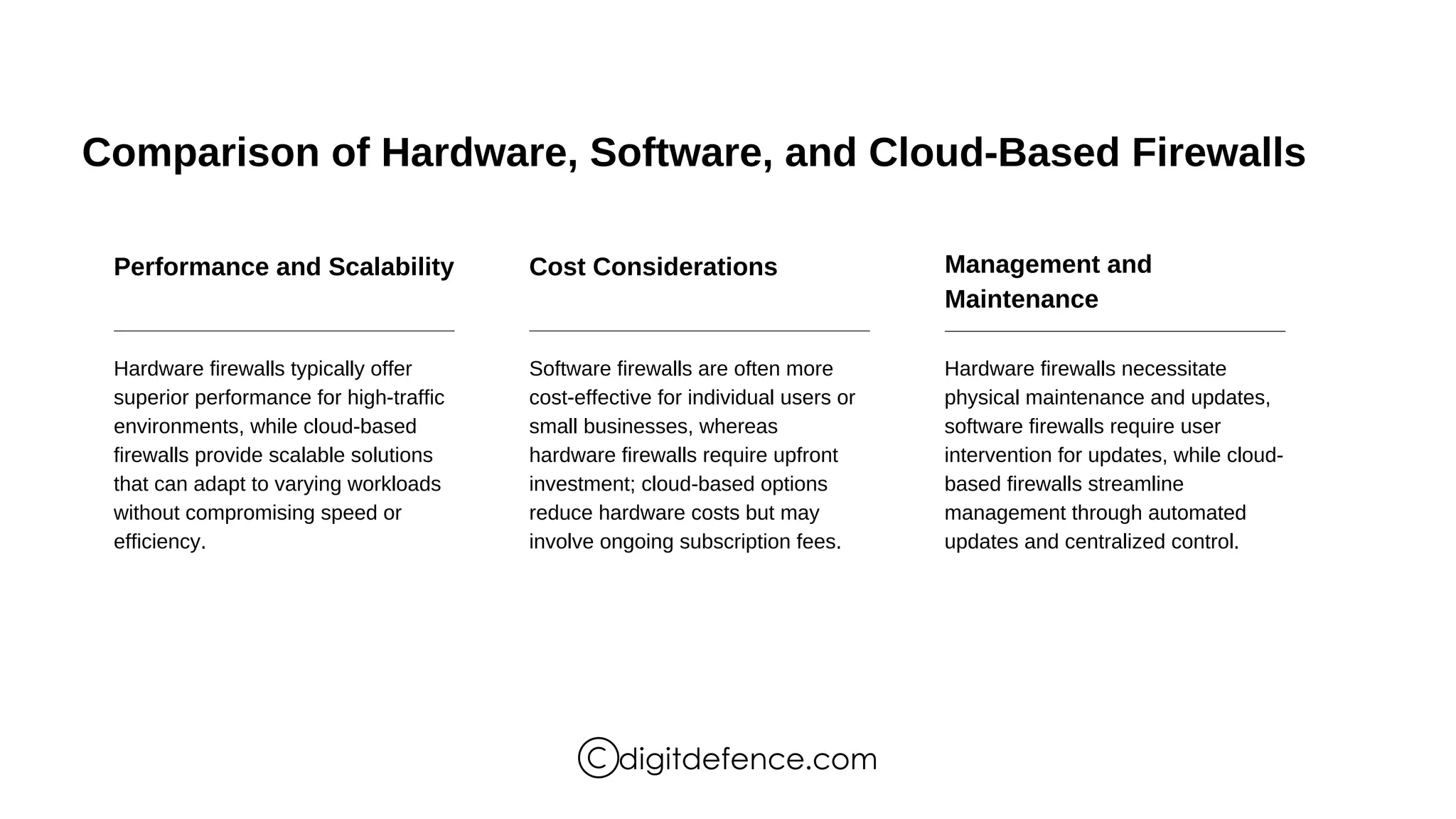 Comparison of Hardware, Software, and Cloud-Based Firewalls

Performance and Scalability

Hardware firewalls typically offer superior performance for high-traffic environments, while cloud-based firewalls provide scalable solutions that can adapt to varying workloads without compromising speed or efficiency.

Cost Considerations

Software firewalls are often more cost-effective for individual users or small businesses, whereas hardware firewalls require upfront investment; cloud-based options reduce hardware costs but may involve ongoing subscription fees.

Management and Maintenance

Hardware firewalls necessitate physical maintenance and updates, software firewalls require user intervention for updates, while cloud-based firewalls streamline management through automated updates and centralized control.

©digitdefence.com